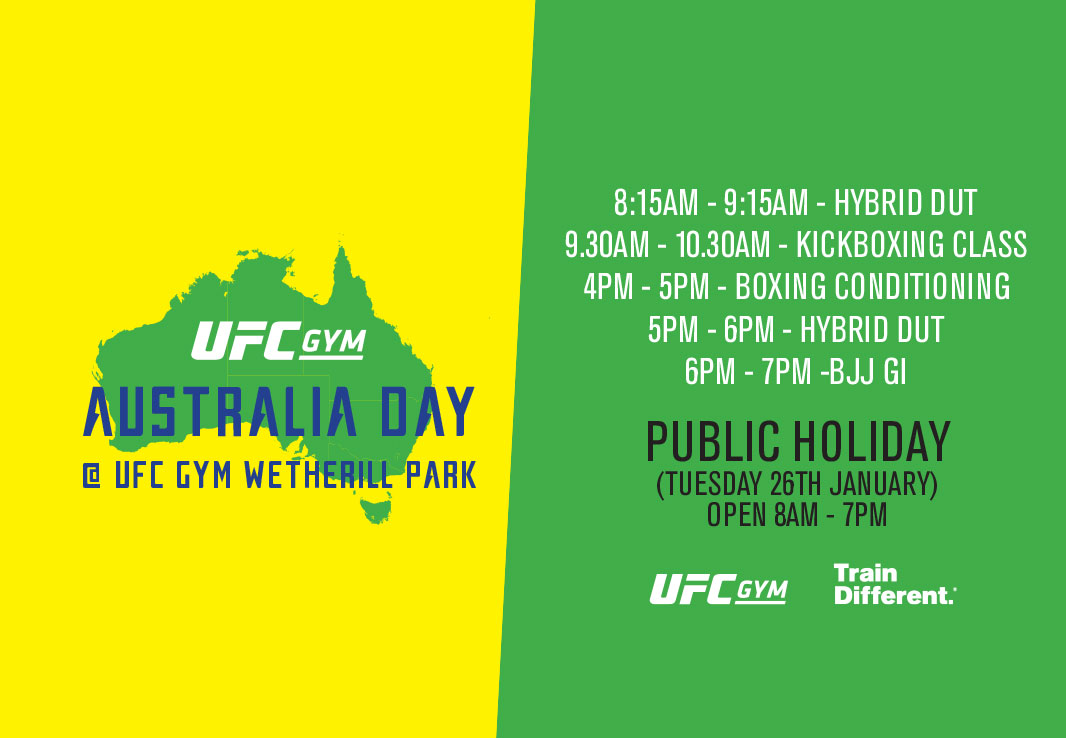 UFC GYM
AUSTRALIA DAY
@ UFC GYM WETHERILL PARK

8:15AM - 9:15AM - HYBRID DUT
9.30AM - 10.30AM - KICKBOXING CLASS
4PM - 5PM - BOXING CONDITIONING
5PM - 6PM - HYBRID DUT
6PM - 7PM -BJJ GI

PUBLIC HOLIDAY
(TUESDAY 26TH JANUARY)
OPEN 8AM - 7PM

UFC GYM
Train Different.